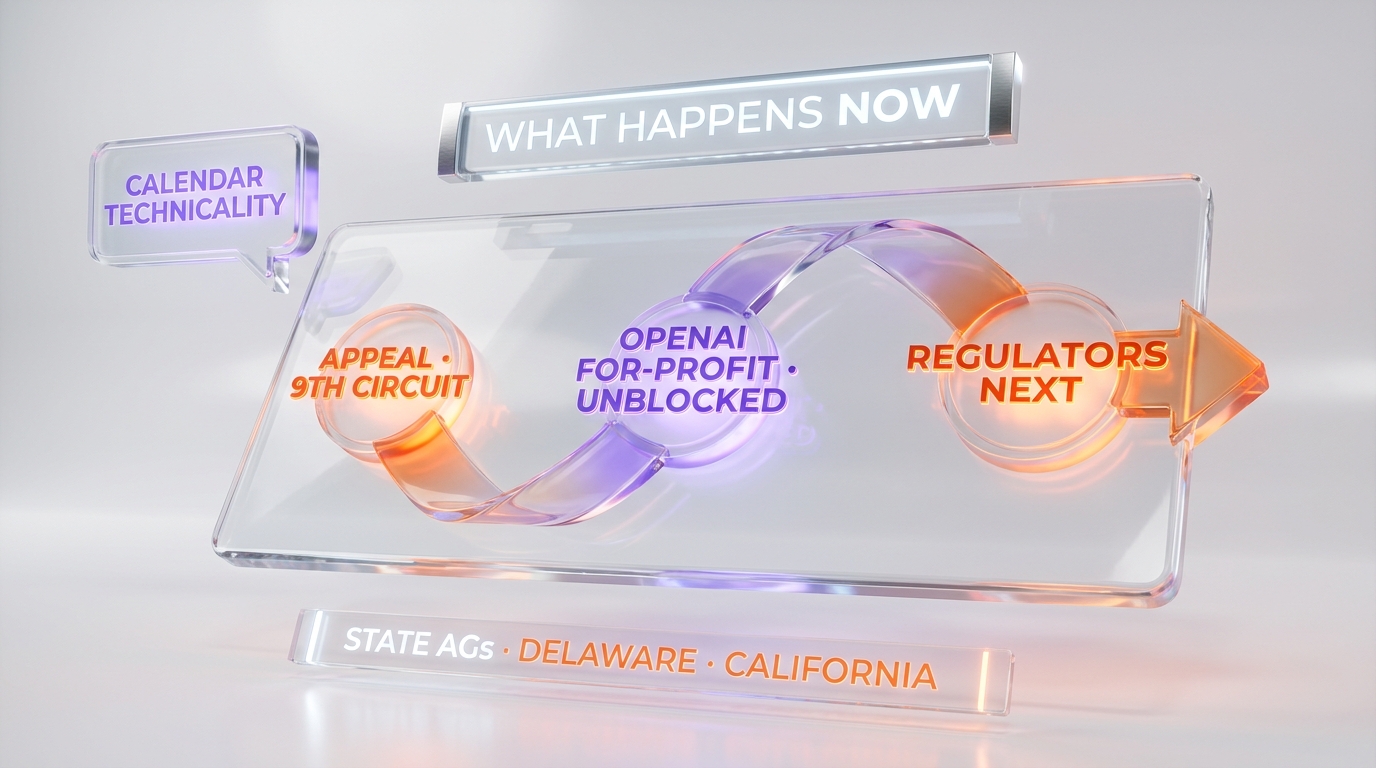 WHAT HAPPENS NOW

CALENDAR TECHNICALITY

APPEAL · 9TH CIRCUIT

OPENAI FOR-PROFIT · UNBLOCKED

REGULATORS NEXT

STATE AGs · DELAWARE · CALIFORNIA